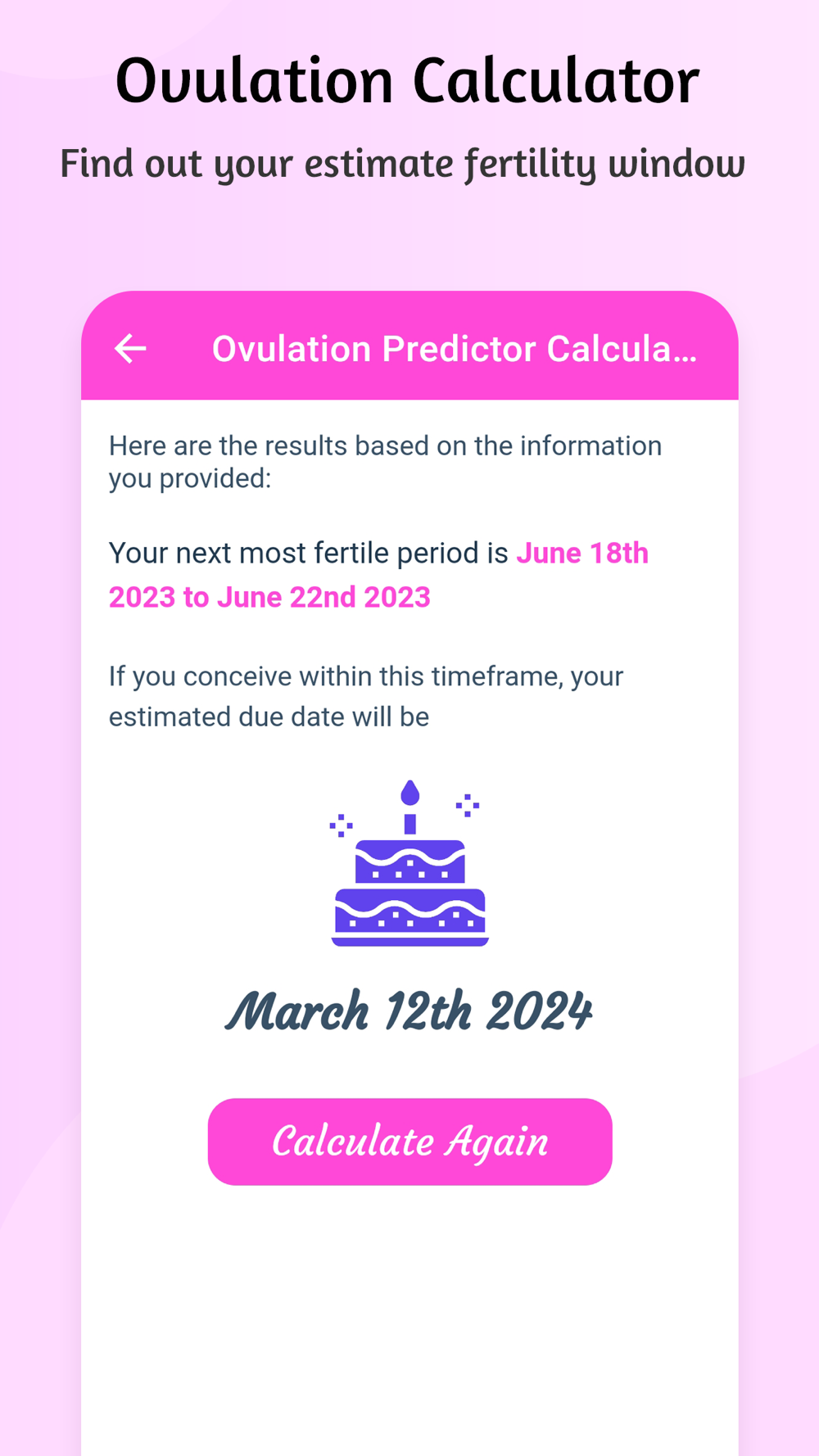 Ovulation Calculator

Find out your estimate fertility window

Ovulation Predictor Calcula...

Here are the results based on the information you provided:

Your next most fertile period is June 18th 2023 to June 22nd 2023

If you conceive within this timeframe, your estimated due date will be

March 12th 2024

Calculate Again